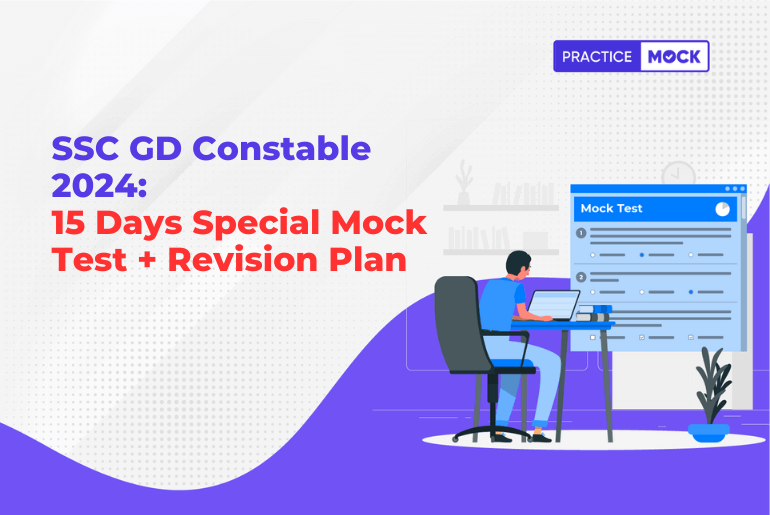 PRACTICE MOCK

SSC GD Constable 2024:
15 Days Special Mock Test + Revision Plan

Mock Test
1
2